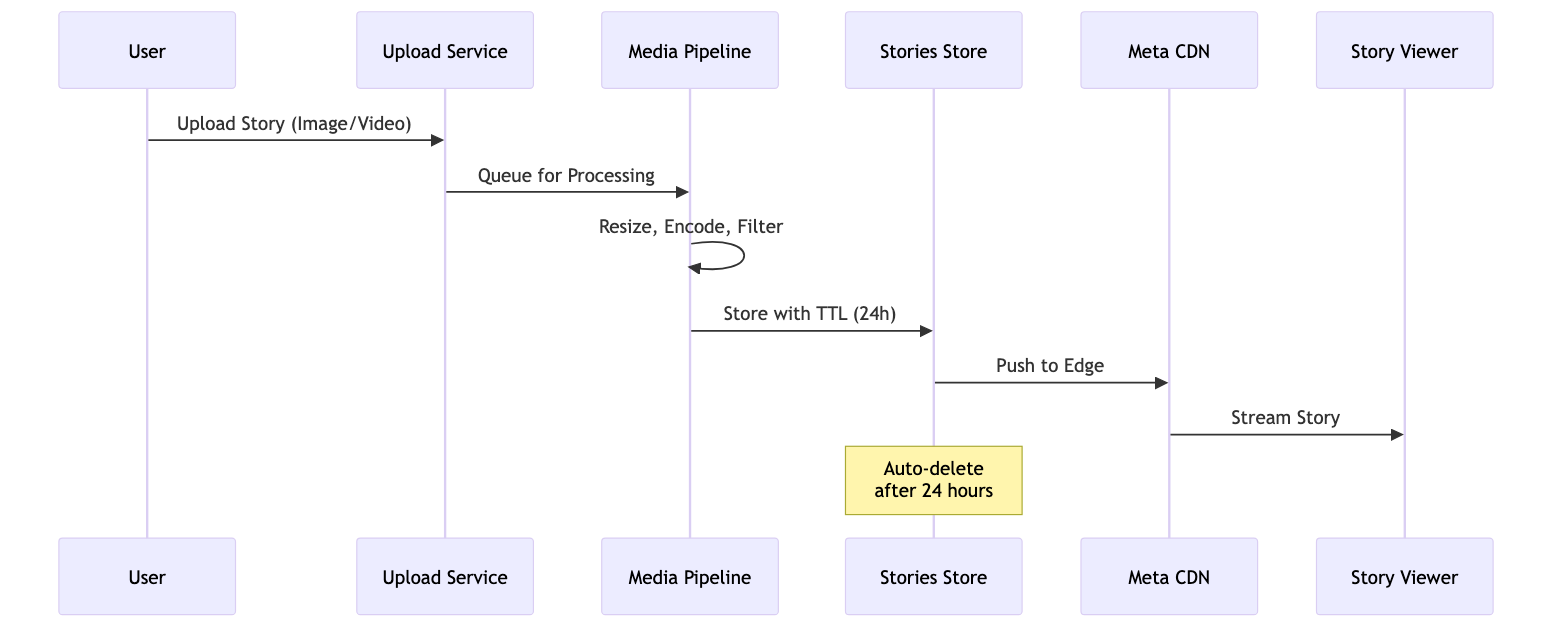 User
Upload Service
Media Pipeline
Stories Store
Meta CDN
Story Viewer

Upload Story (Image/Video)

Queue for Processing

Resize, Encode, Filter

Store with TTL (24h)

Push to Edge

Stream Story

Auto-delete after 24 hours

User
Upload Service
Media Pipeline
Stories Store
Meta CDN
Story Viewer